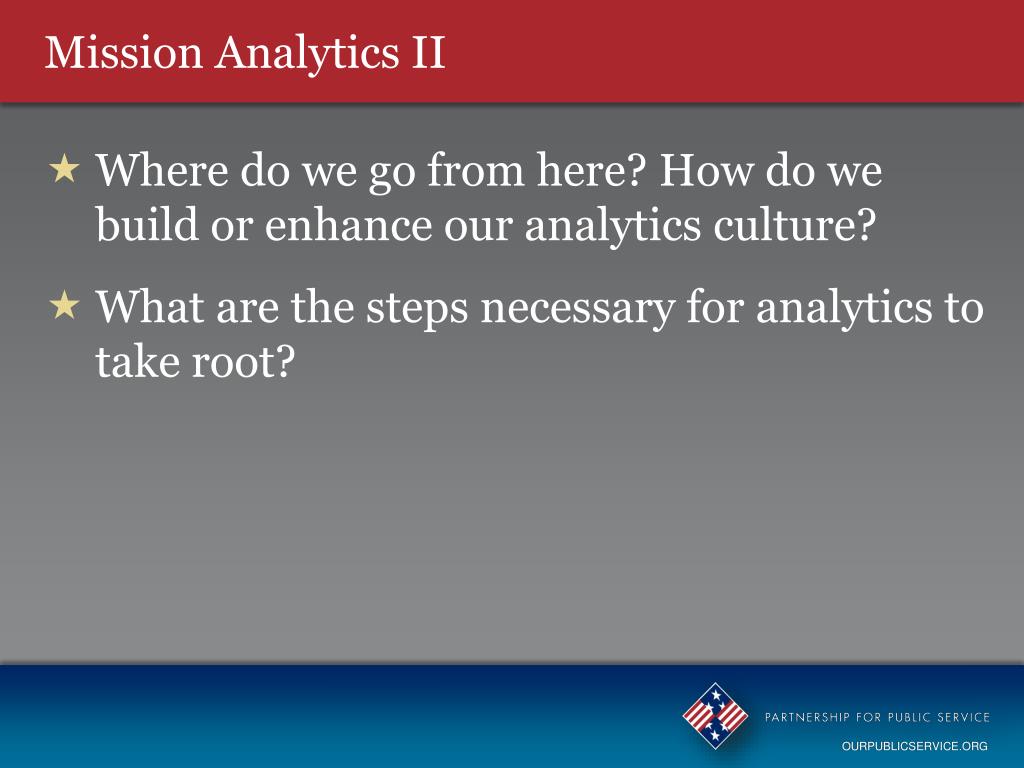 Mission Analytics II

★ Where do we go from here? How do we build or enhance our analytics culture?

★ What are the steps necessary for analytics to take root?

PARTNERSHIP FOR PUBLIC SERVICE
OURPUBLICSERVICE.ORG